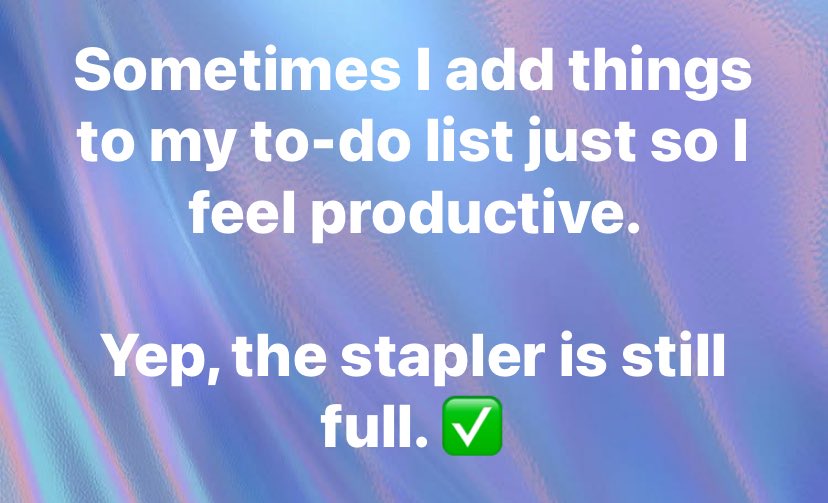 Sometimes I add things to my to-do list just so I feel productive.

Yep, the stapler is still full. ✅